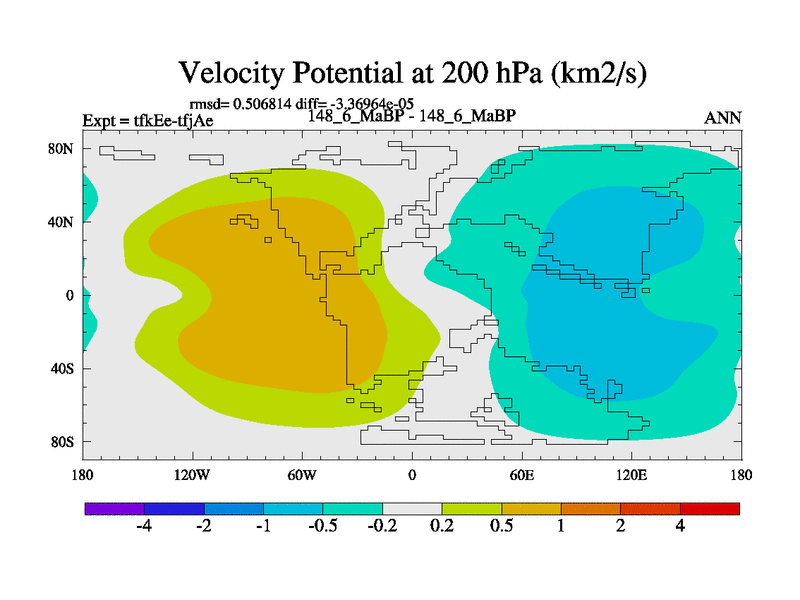 Velocity Potential at 200 hPa (km2/s)

rmsd= 0.506814 diff= -3.36964e-05

Expt = tfkEe-tfjAe

148_6_MaBP - 148_6_MaBP

ANN

80N

40N

0

40S

80S

180

120W

60W

0

60E

120E

180

-4

-2

-1

-0.5

-0.2

0.2

0.5

1

2

4